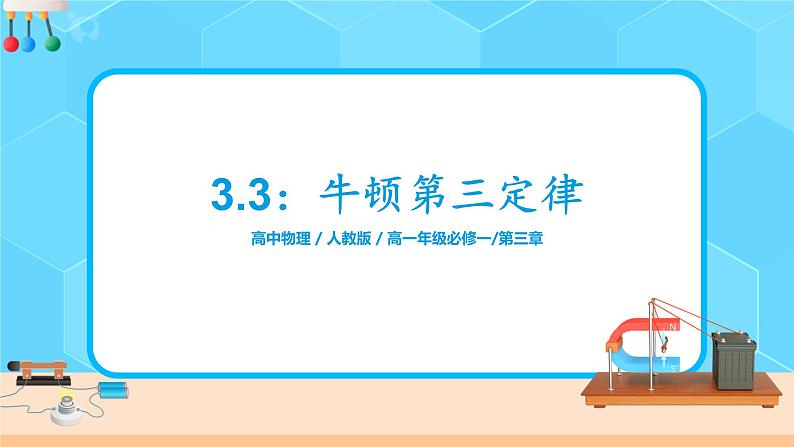 3.3：牛顿第三定律

高中物理 / 人教版 / 高一年级必修一/第三章

N
S